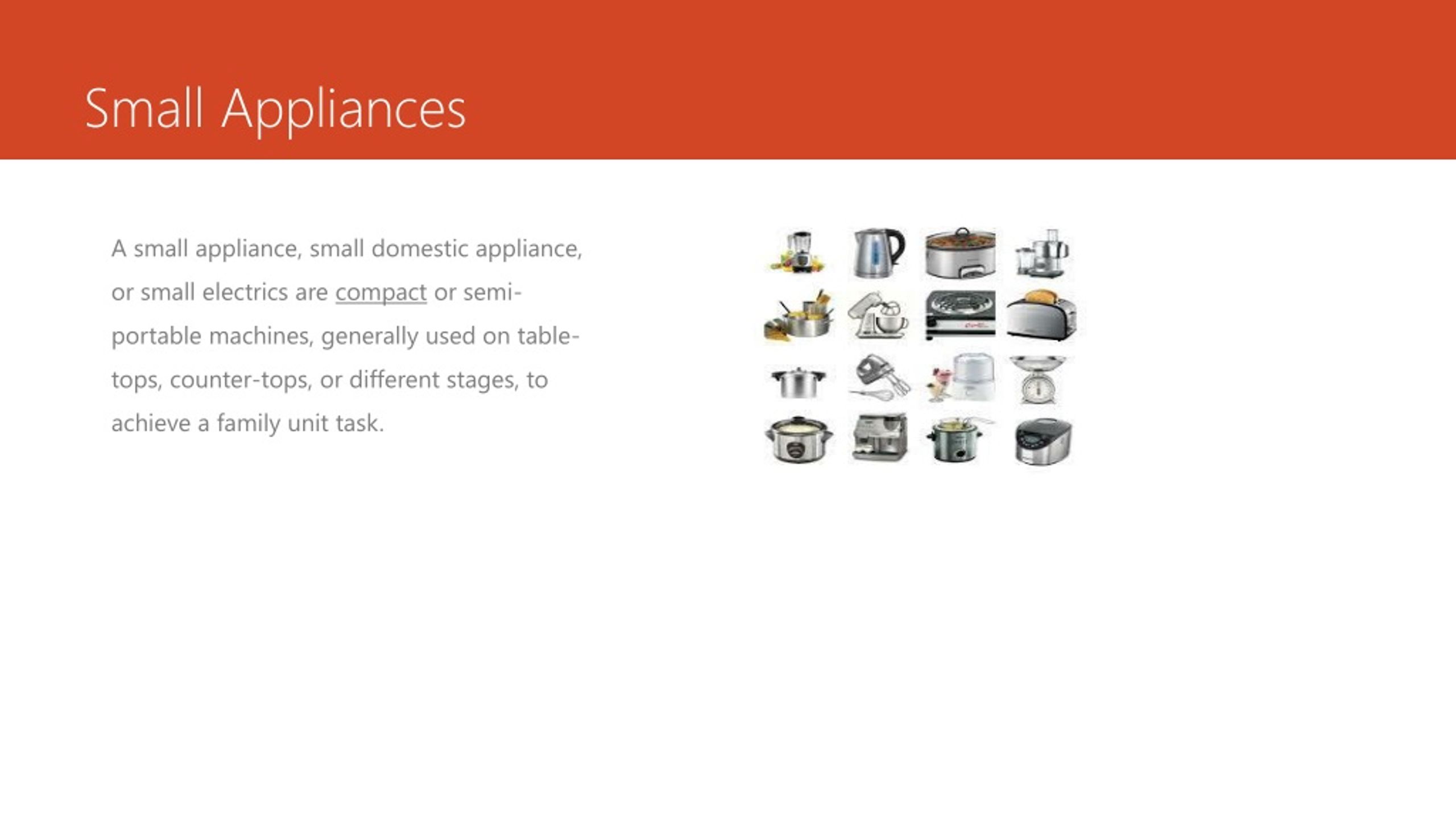 Small Appliances

A small appliance, small domestic appliance, or small electrics are compact or semi-portable machines, generally used on table-tops, counter-tops, or different stages, to achieve a family unit task.